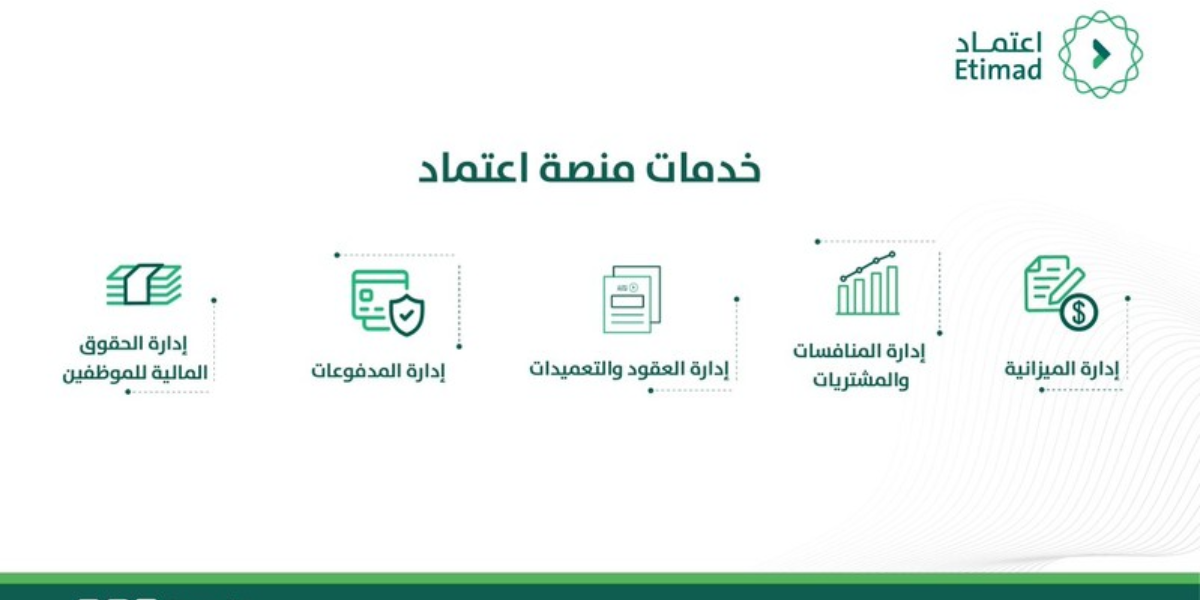 اعتماد
Etimad

خدمات منصة اعتماد

إدارة الميزانية

إدارة المنافسات والمشتريات

إدارة العقود والتعميدات

إدارة المدفوعات

إدارة الحقوق المالية للموظفين